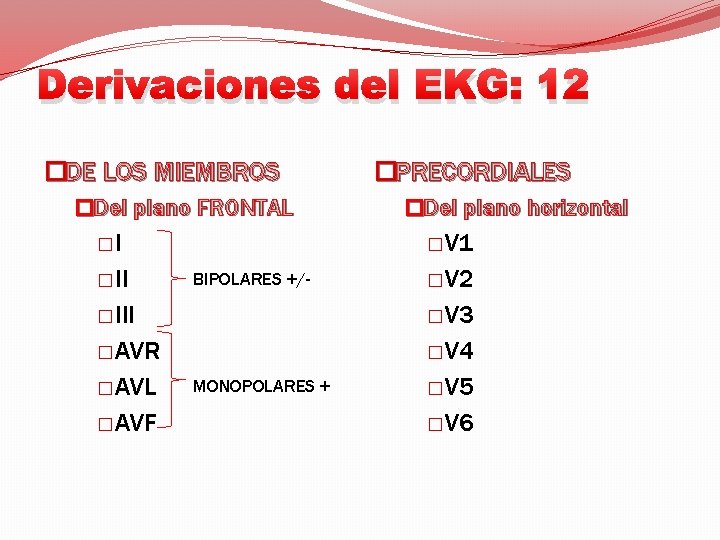 Derivaciones del EKG: 12

DE LOS MIEMBROS

Del plano FRONTAL

I
II
III

BIPOLARES +/-

AVR
AVL
AVF

MONOPOLARES +

PRECORDIALES

Del plano horizontal

V1
V2
V3
V4
V5
V6